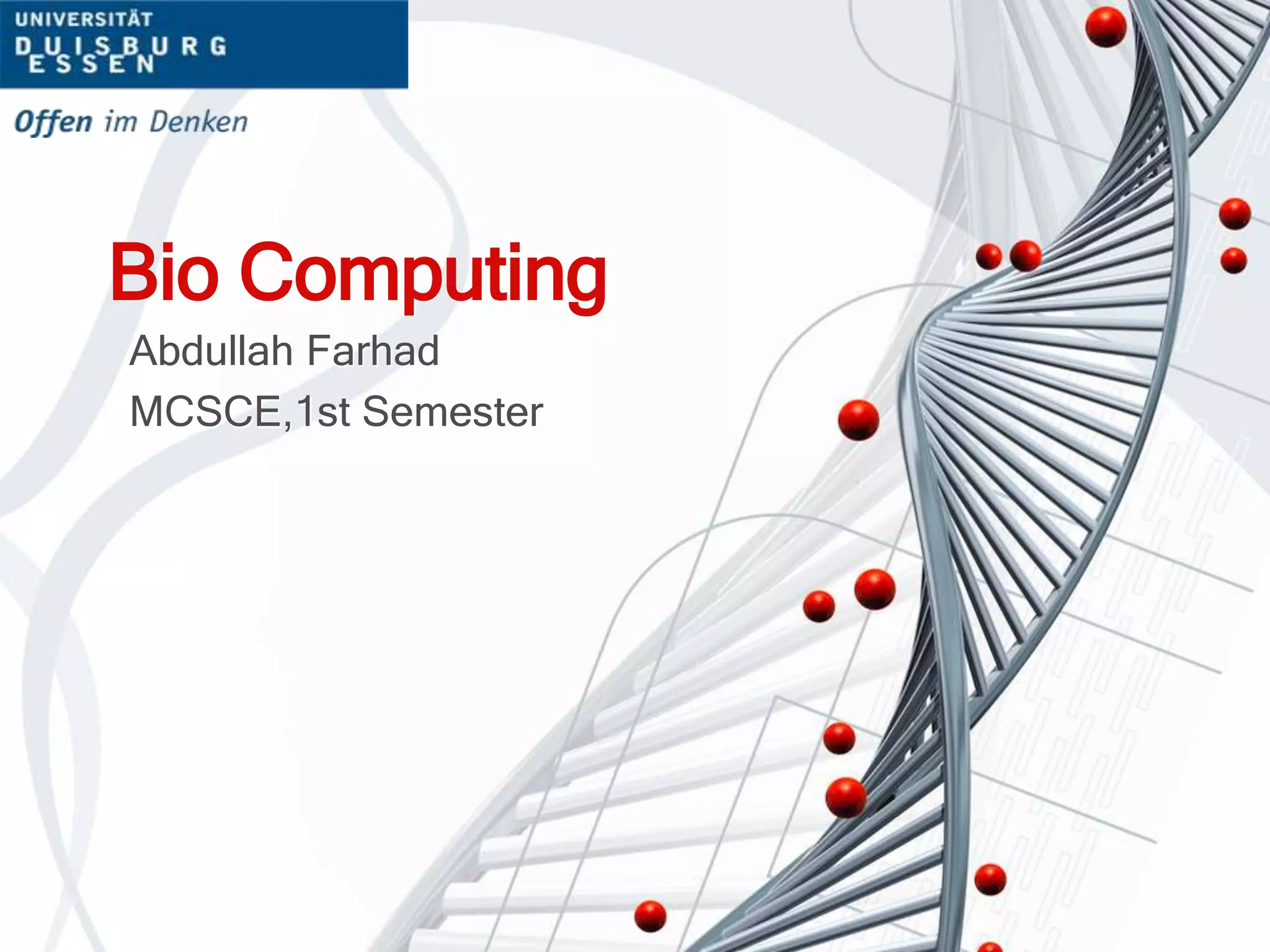 UNIVERSITÄT
DUISBURG
ESSEN

Offen im Denken

Bio Computing

Abdullah Farhad

MCSCE,1st Semester